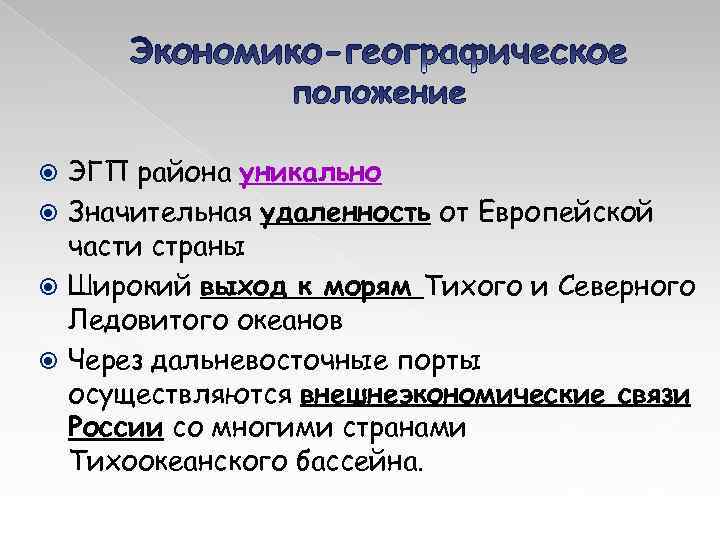 Экономико-географическое положение

ЭГП района уникально

Значительная удаленность от Европейской части страны

Широкий выход к морям Тихого и Северного Ледовитого океанов

Через дальневосточные порты осуществляются внешнеэкономические связи России со многими странами Тихоокеанского бассейна.